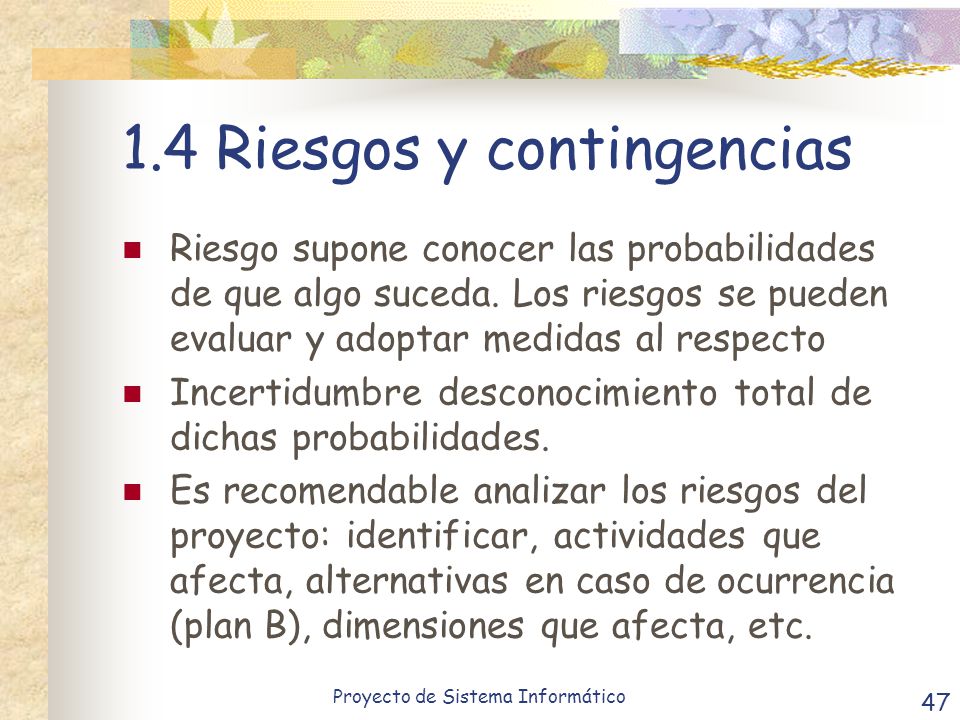 1.4 Riesgos y contingencias

- Riesgo supone conocer las probabilidades de que algo suceda. Los riesgos se pueden evaluar y adoptar medidas al respecto
- Incertidumbre desconocimiento total de dichas probabilidades.
- Es recomendable analizar los riesgos del proyecto: identificar, actividades que afecta, alternativas en caso de ocurrencia (plan B), dimensiones que afecta, etc.

Proyecto de Sistema Informático

47